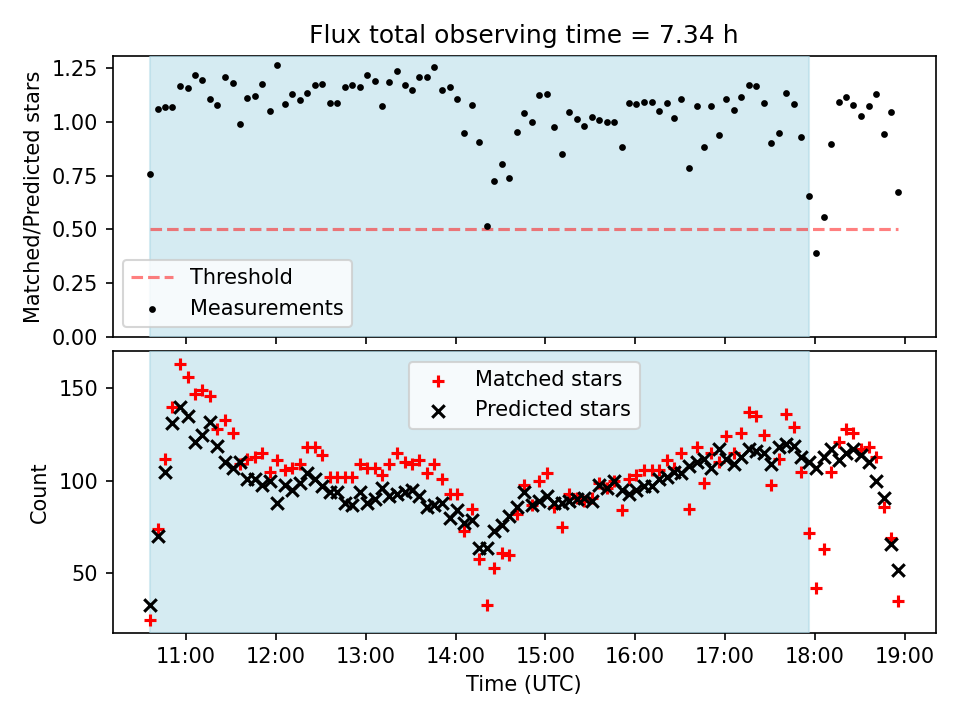 Flux total observing time = 7.34 h

Matched/Predicted stars

1.25
1.00
0.75
0.50
0.25
0.00

Threshold
Measurements

Count

150
100
50

Matched stars
Predicted stars

11:00 12:00 13:00 14:00 15:00 16:00 17:00 18:00 19:00

Time (UTC)